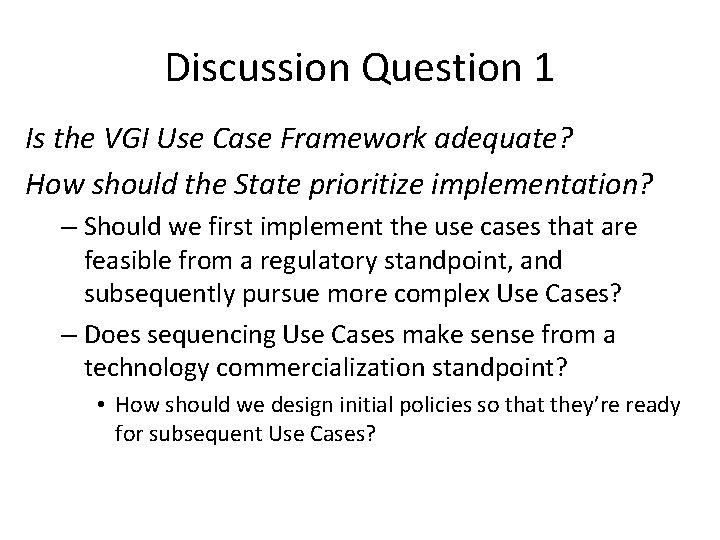 Discussion Question 1

Is the VGI Use Case Framework adequate?

How should the State prioritize implementation?

– Should we first implement the use cases that are feasible from a regulatory standpoint, and subsequently pursue more complex Use Cases?

– Does sequencing Use Cases make sense from a technology commercialization standpoint?

• How should we design initial policies so that they're ready for subsequent Use Cases?